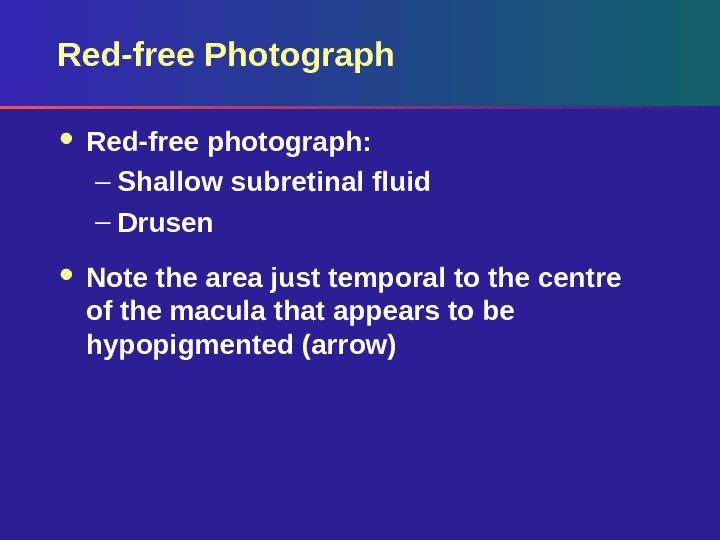 Red-free Photograph

• Red-free photograph:
– Shallow subretinal fluid
– Drusen

• Note the area just temporal to the centre of the macula that appears to be hypopigmented (arrow)